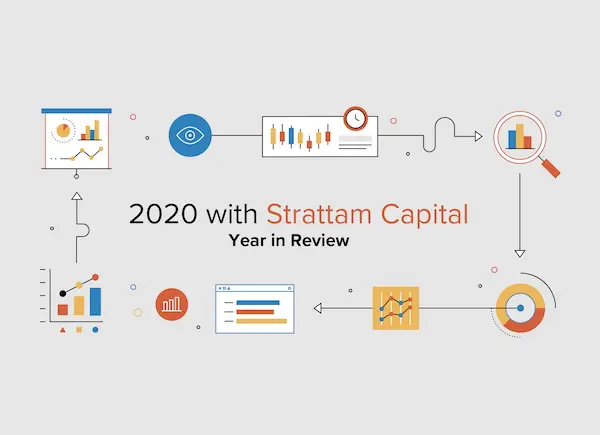 2020 with Strattam Capital
Year in Review